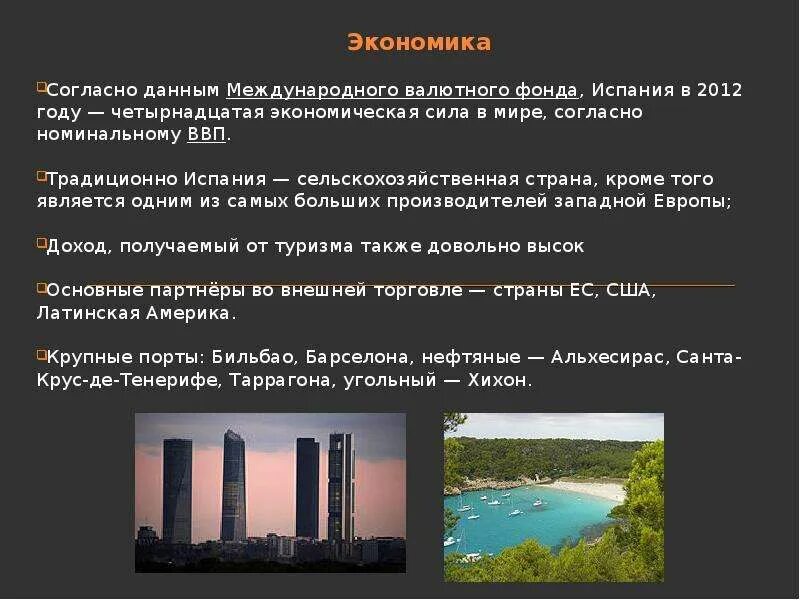 Экономика

Согласно данным Международного валютного фонда, Испания в 2012 году — четырнадцатая экономическая сила в мире, согласно номинальному ВВП.

Традиционно Испания — сельскохозяйственная страна, кроме того является одним из самых больших производителей западной Европы;

Доход, получаемый от туризма также довольно высок

Основные партнёры во внешней торговле — страны ЕС, США, Латинская Америка.

Крупные порты: Бильбао, Барселона, нефтяные — Альхесирас, Санта-Крус-де-Тенерифе, Таррагона, угольный — Хихон.